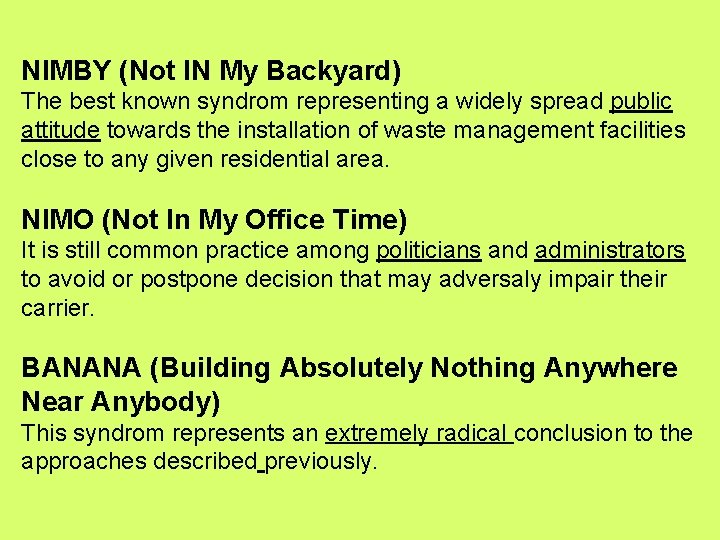 NIMBY (Not IN My Backyard)
The best known syndrom representing a widely spread public attitude towards the installation of waste management facilities close to any given residential area.

NIMO (Not In My Office Time)
It is still common practice among politicians and administrators to avoid or postpone decision that may adversaly impair their carrier.

BANANA (Building Absolutely Nothing Anywhere Near Anybody)
This syndrom represents an extremely radical conclusion to the approaches described previously.